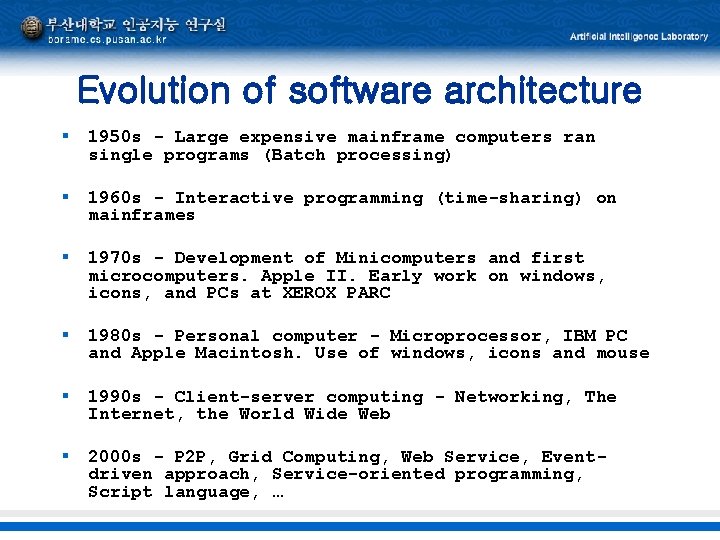 부산대학교 인공지능 연구실
borame.cs.pusan.ac.kr

Artificial Intelligence Laboratory

Evolution of software architecture

▪ 1950s - Large expensive mainframe computers ran single programs (Batch processing)

▪ 1960s - Interactive programming (time-sharing) on mainframes

▪ 1970s - Development of Minicomputers and first microcomputers. Apple II. Early work on windows, icons, and PCs at XEROX PARC

▪ 1980s - Personal computer - Microprocessor, IBM PC and Apple Macintosh. Use of windows, icons and mouse

▪ 1990s - Client-server computing - Networking, The Internet, the World Wide Web

▪ 2000s - P2P, Grid Computing, Web Service, Event-driven approach, Service-oriented programming, Script language, …